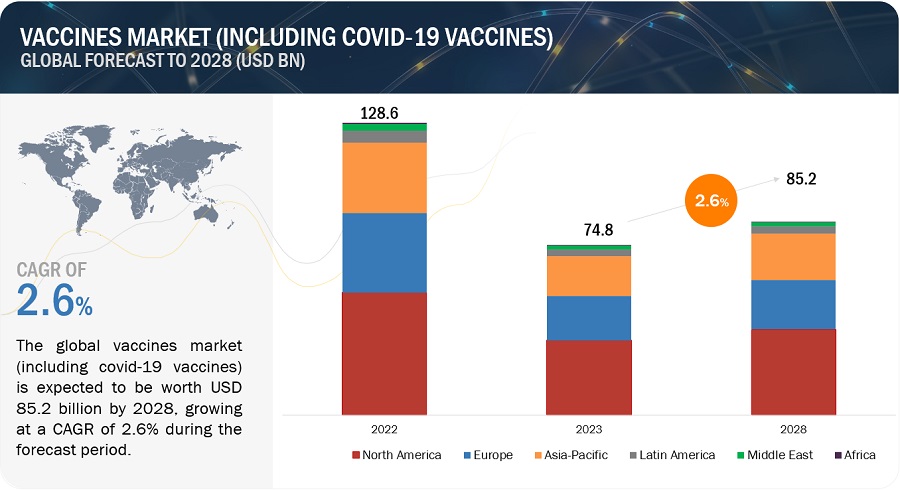 VACCINES MARKET (INCLUDING COVID-19 VACCINES)
GLOBAL FORECAST TO 2028 (USD BN)

CAGR OF
2.6%

The global vaccines market (including covid-19 vaccines) is expected to be worth USD 85.2 billion by 2028, growing at a CAGR of 2.6% during the forecast period.

128.6

74.8

2.6%

85.2

2022

2023

2028

North America
Europe
Asia-Pacific
Latin America
Middle East
Africa